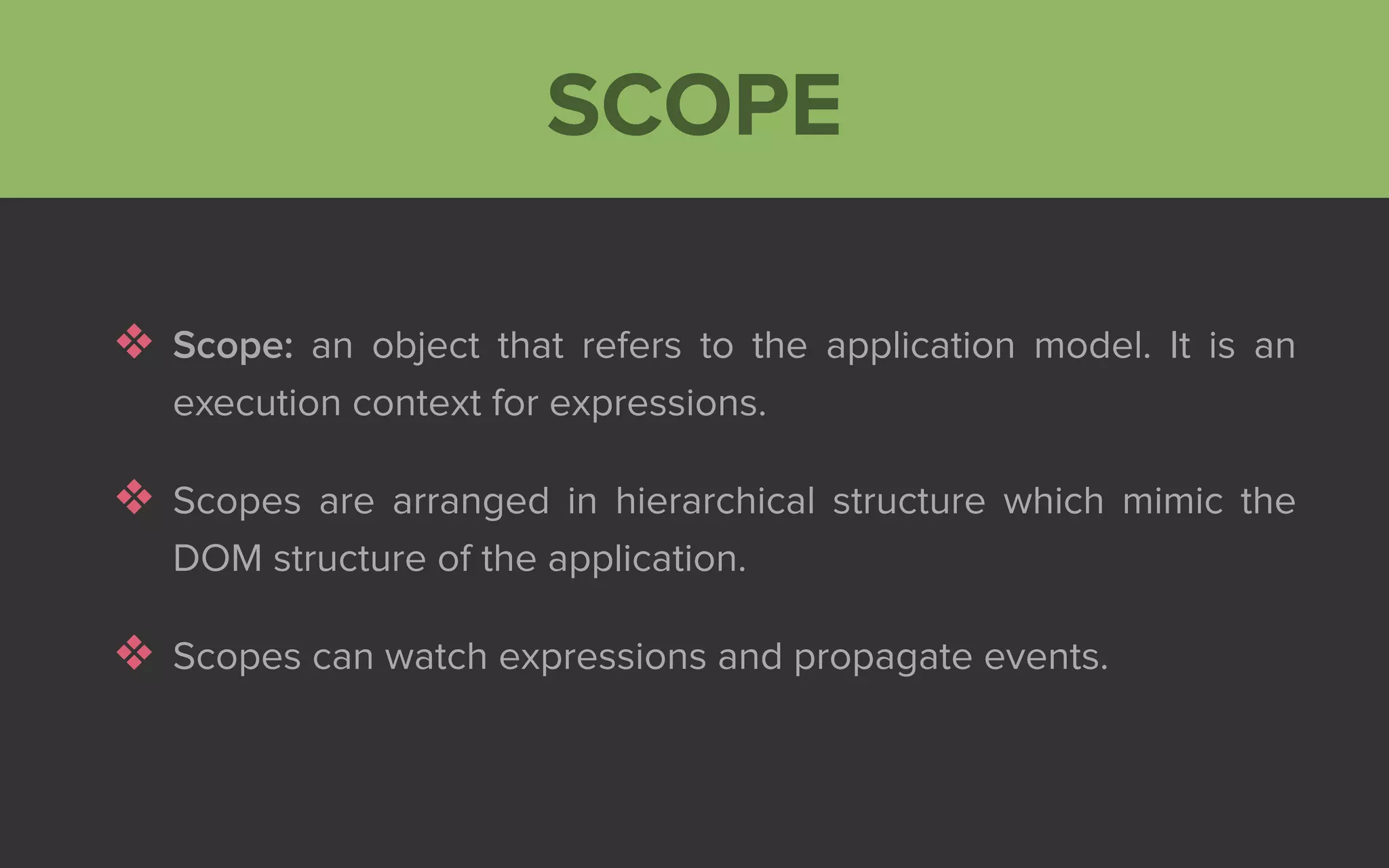 SCOPE

❖ Scope: an object that refers to the application model. It is an execution context for expressions.

❖ Scopes are arranged in hierarchical structure which mimic the DOM structure of the application.

❖ Scopes can watch expressions and propagate events.